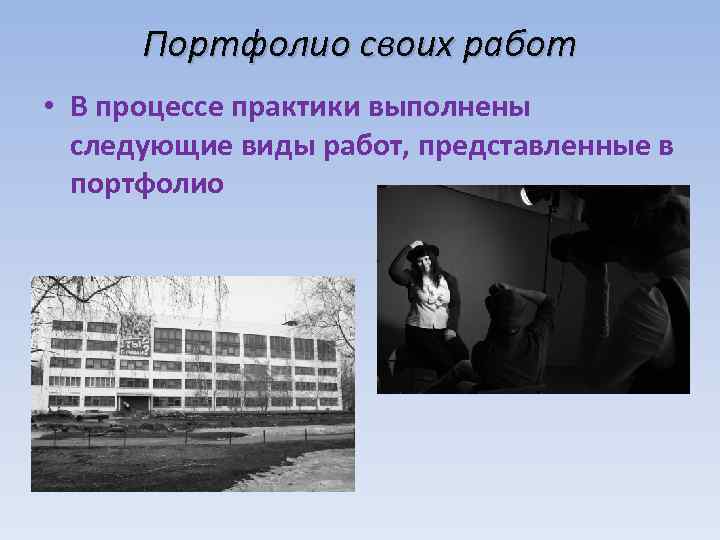 Портфолио своих работ

• В процессе практики выполнены следующие виды работ, представленные в портфолио